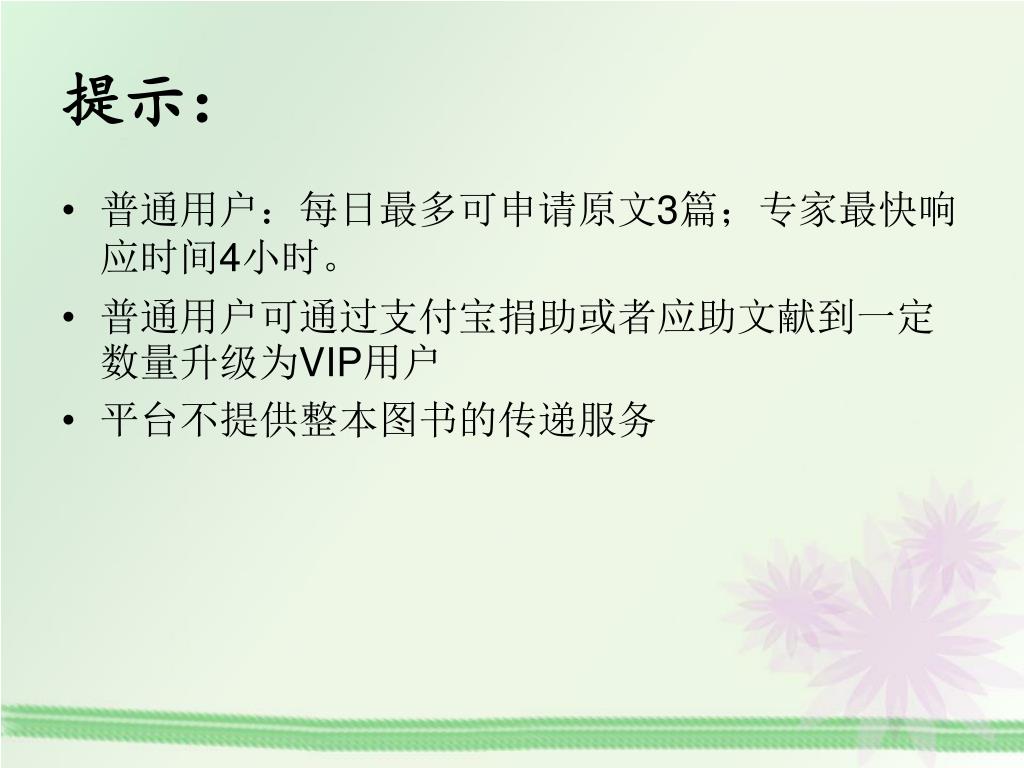 提示：

• 普通用户：每日最多可申请原文3篇；专家最快响应时间4小时。

• 普通用户可通过支付宝捐助或者应助文献到一定数量升级为VIP用户

• 平台不提供整本图书的传递服务